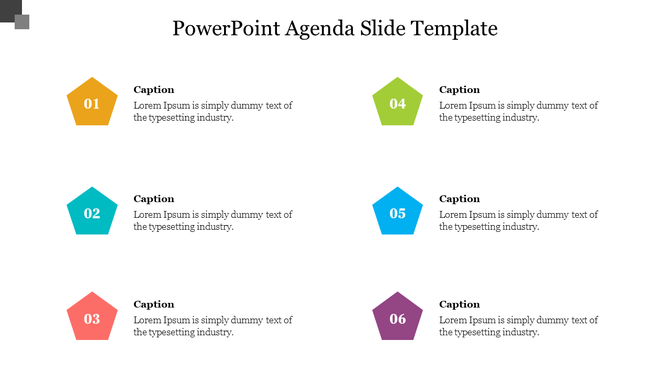 PowerPoint Agenda Slide Template

01

Caption
Lorem Ipsum is simply dummy text of the typesetting industry.

02

Caption
Lorem Ipsum is simply dummy text of the typesetting industry.

03

Caption
Lorem Ipsum is simply dummy text of the typesetting industry.

04

Caption
Lorem Ipsum is simply dummy text of the typesetting industry.

05

Caption
Lorem Ipsum is simply dummy text of the typesetting industry.

06

Caption
Lorem Ipsum is simply dummy text of the typesetting industry.